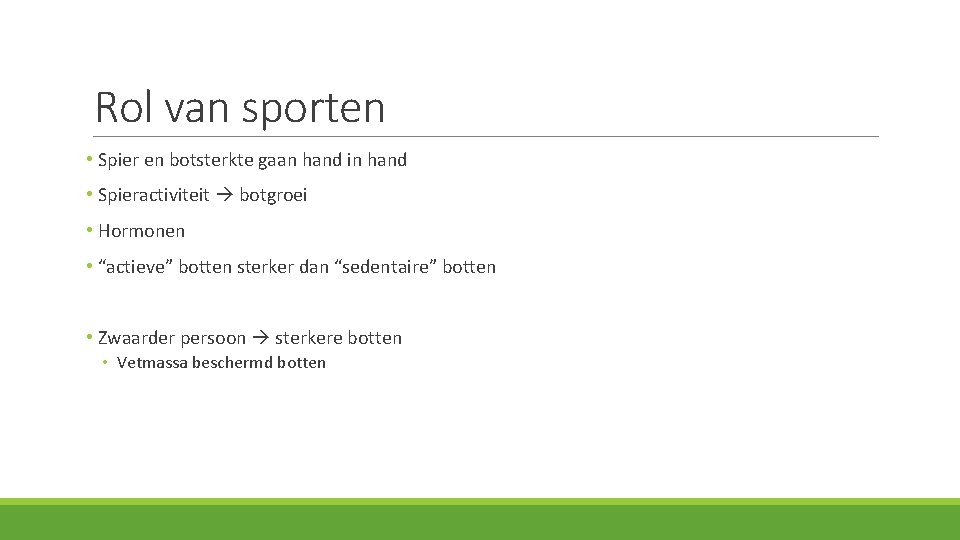 Rol van sporten

• Spier en botsterkte gaan hand in hand

• Spieractiviteit → botgroei

• Hormonen

• “actieve” botten sterker dan “sedentaire” botten

• Zwaarder persoon → sterkere botten
 • Vetmassa beschermd botten